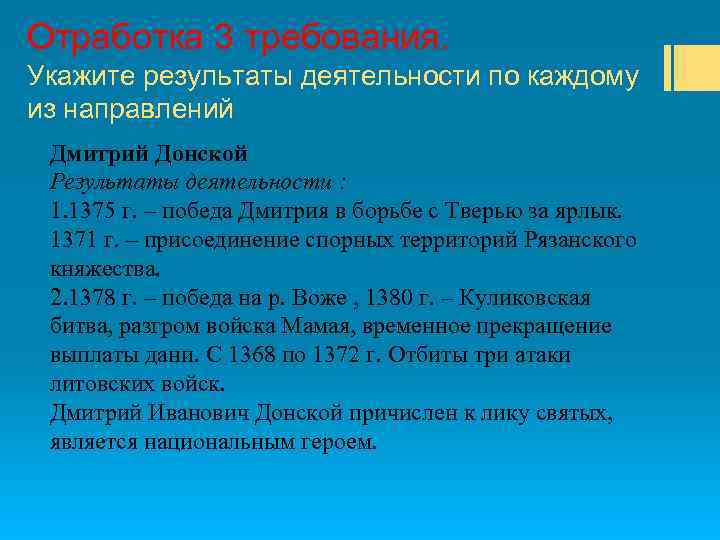 Отработка 3 требования.
Укажите результаты деятельности по каждому из направлений

Дмитрий Донской
Результаты деятельности :
1.1375 г. – победа Дмитрия в борьбе с Тверью за ярлык. 1371 г. – присоединение спорных территорий Рязанского княжества.
2.1378 г. – победа на р. Воже , 1380 г. – Куликовская битва, разгром войска Мамая, временное прекращение выплаты дани. С 1368 по 1372 г. Отбиты три атаки литовских войск.
Дмитрий Иванович Донской причислен к лику святых, является национальным героем.